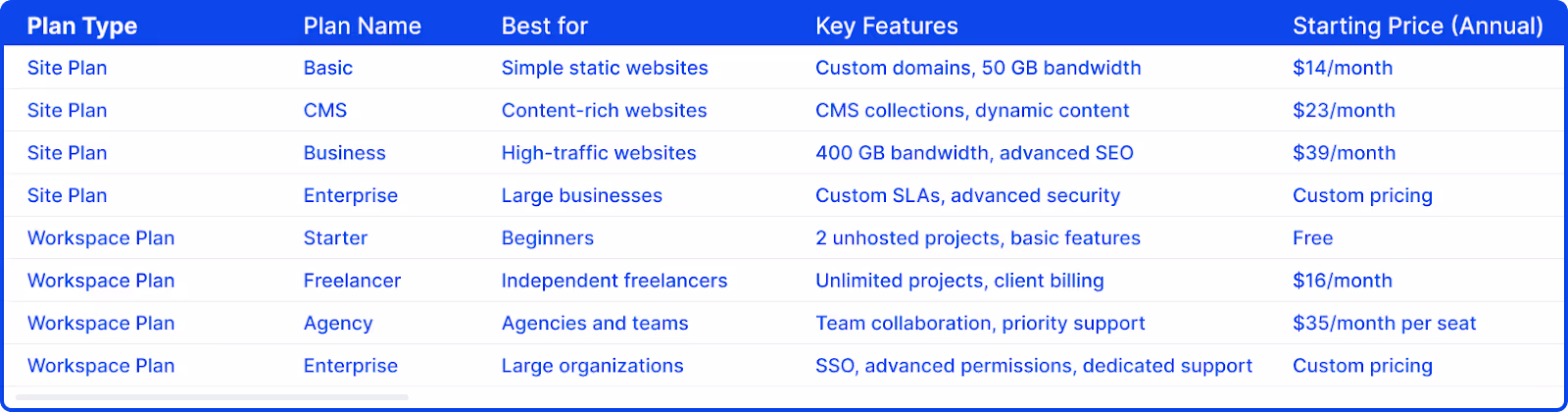 | Plan Type | Plan Name | Best for | Key Features | Starting Price (Annual) |
|---|---|---|---|---|
| Site Plan | Basic | Simple static websites | Custom domains, 50 GB bandwidth | \$14/month |
| Site Plan | CMS | Content-rich websites | CMS collections, dynamic content | \$23/month |
| Site Plan | Business | High-traffic websites | 400 GB bandwidth, advanced SEO | \$39/month |
| Site Plan | Enterprise | Large businesses | Custom SLAs, advanced security | Custom pricing |
| Workspace Plan | Starter | Beginners | 2 unhosted projects, basic features | Free |
| Workspace Plan | Freelancer | Independent freelancers | Unlimited projects, client billing | \$16/month |
| Workspace Plan | Agency | Agencies and teams | Team collaboration, priority support | \$35/month per seat |
| Workspace Plan | Enterprise | Large organizations | SSO, advanced permissions, dedicated support | Custom pricing |